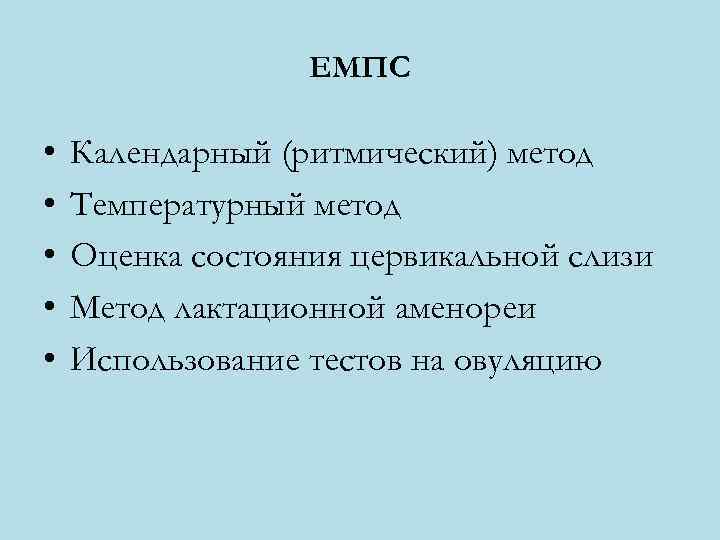 ЕМПС

• Календарный (ритмический) метод
• Температурный метод
• Оценка состояния цервикальной слизи
• Метод лактационной аменореи
• Использование тестов на овуляцию